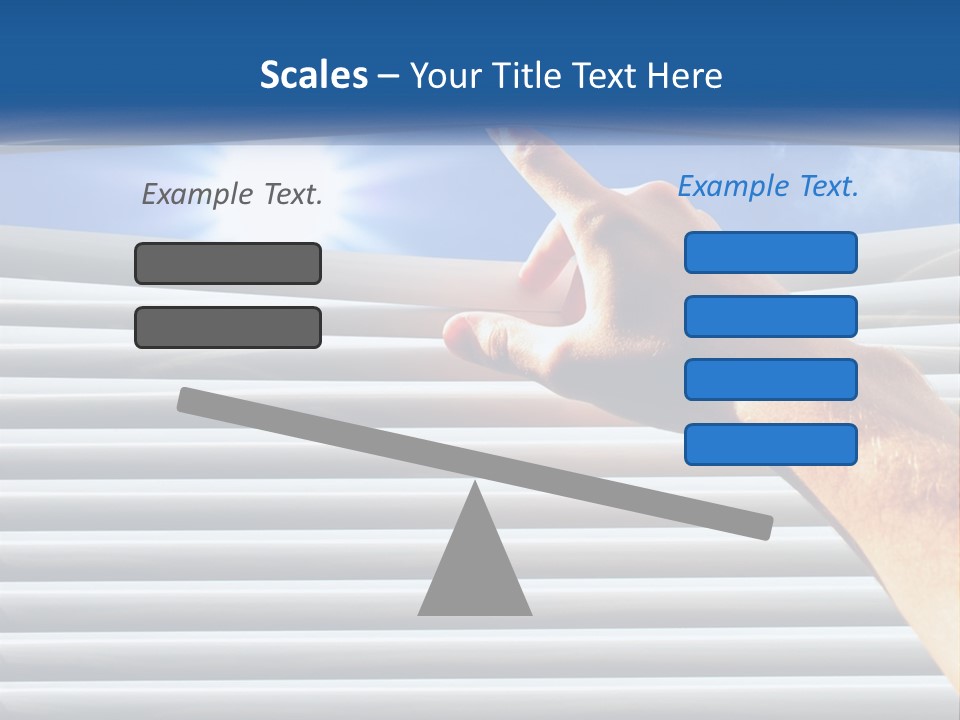 Scales – Your Title Text Here

Example Text.

Example Text.